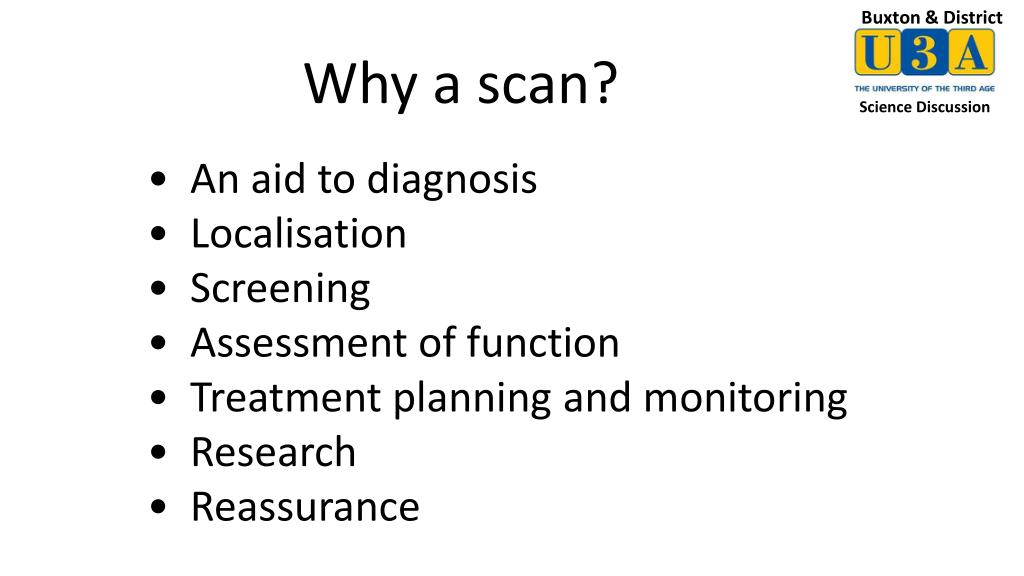 Buxton & District
U3A
THE UNIVERSITY OF THE THIRD AGE
Science Discussion

Why a scan?

• An aid to diagnosis
• Localisation
• Screening
• Assessment of function
• Treatment planning and monitoring
• Research
• Reassurance